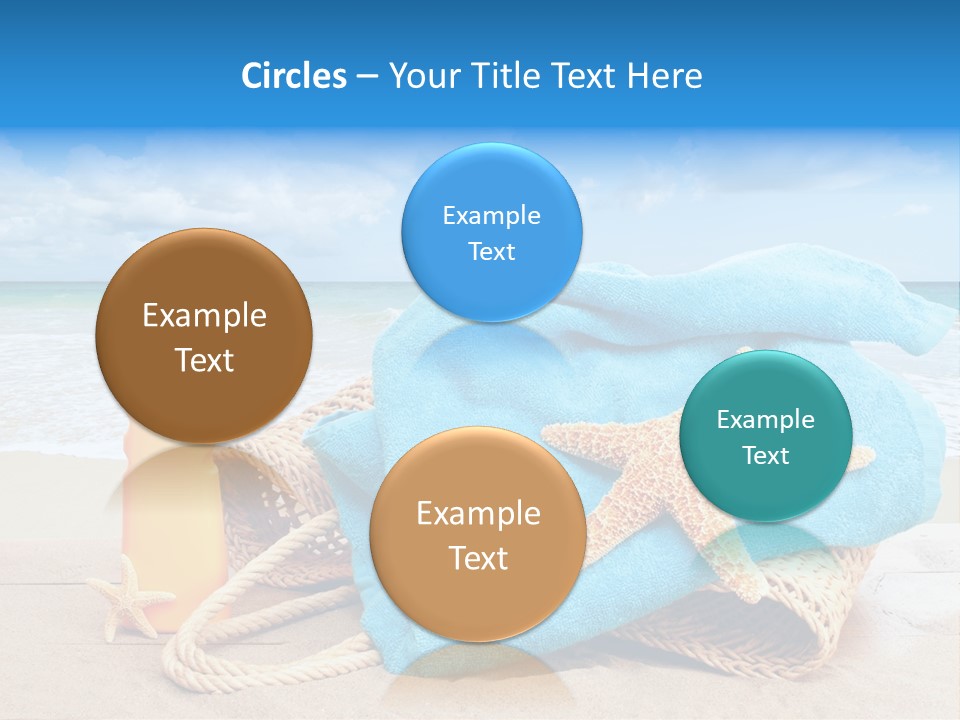 Circles – Your Title Text Here

Example Text

Example Text

Example Text

Example Text